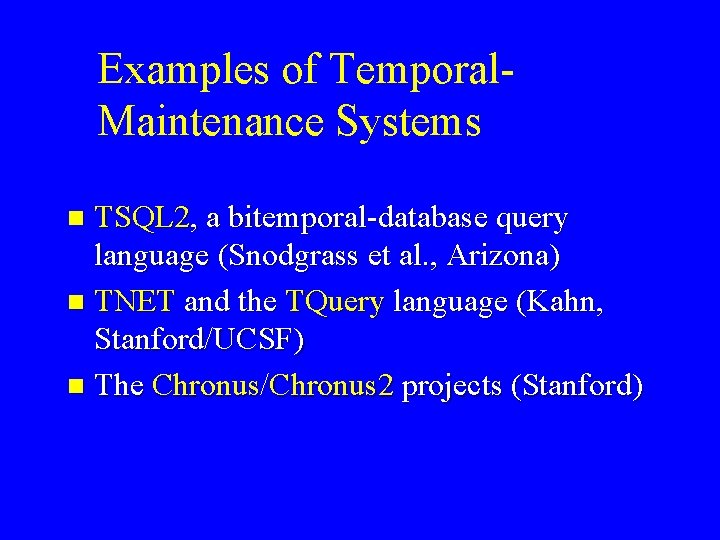 Examples of Temporal-Maintenance Systems

- TSQL2, a bitemporal-database query language (Snodgrass et al., Arizona)
- TNET and the TQuery language (Kahn, Stanford/UCSF)
- The Chronus/Chronus2 projects (Stanford)